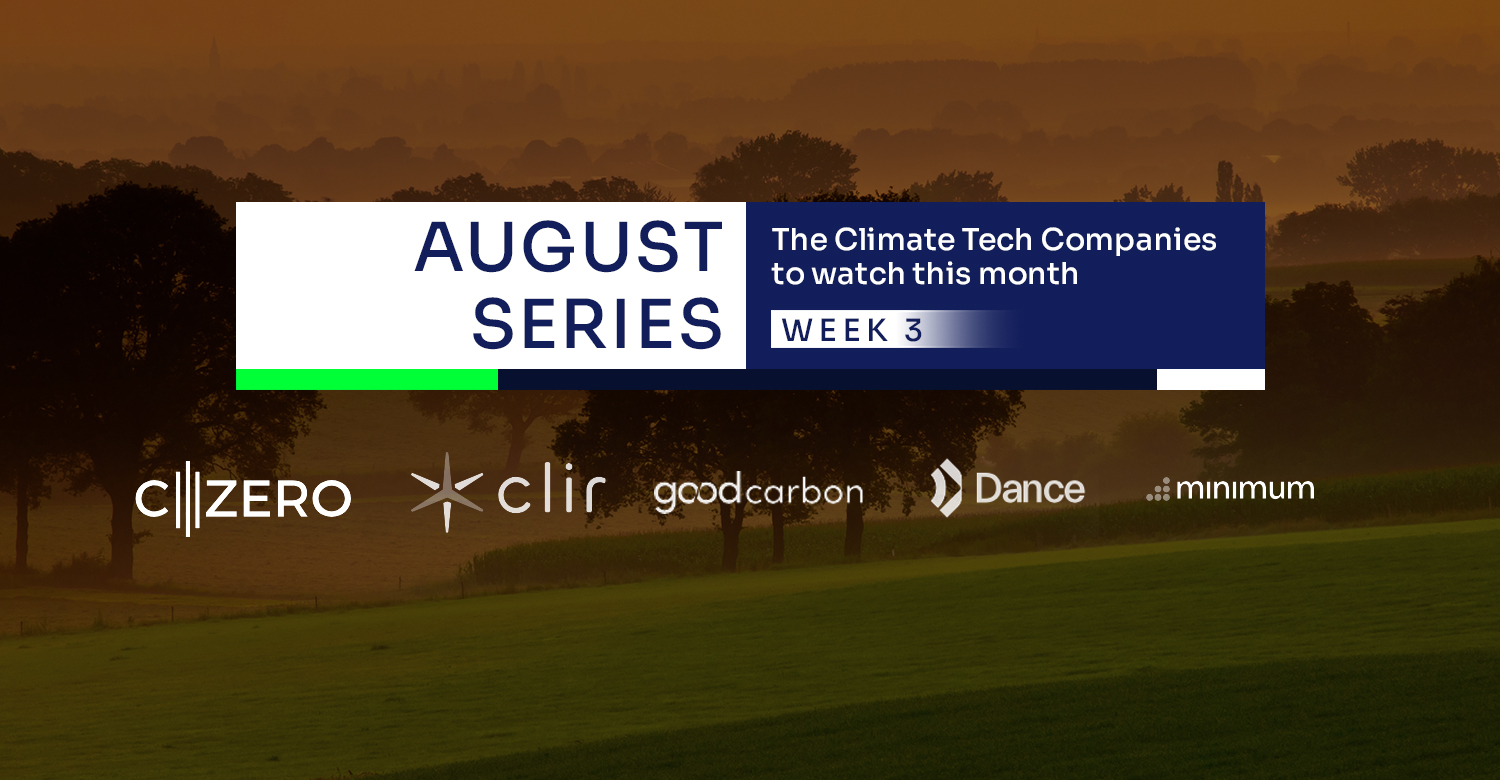 AUGUST SERIES

The Climate Tech Companies to watch this month

WEEK 3

C ZERO

clir

goodcarbon

Dance

minimum